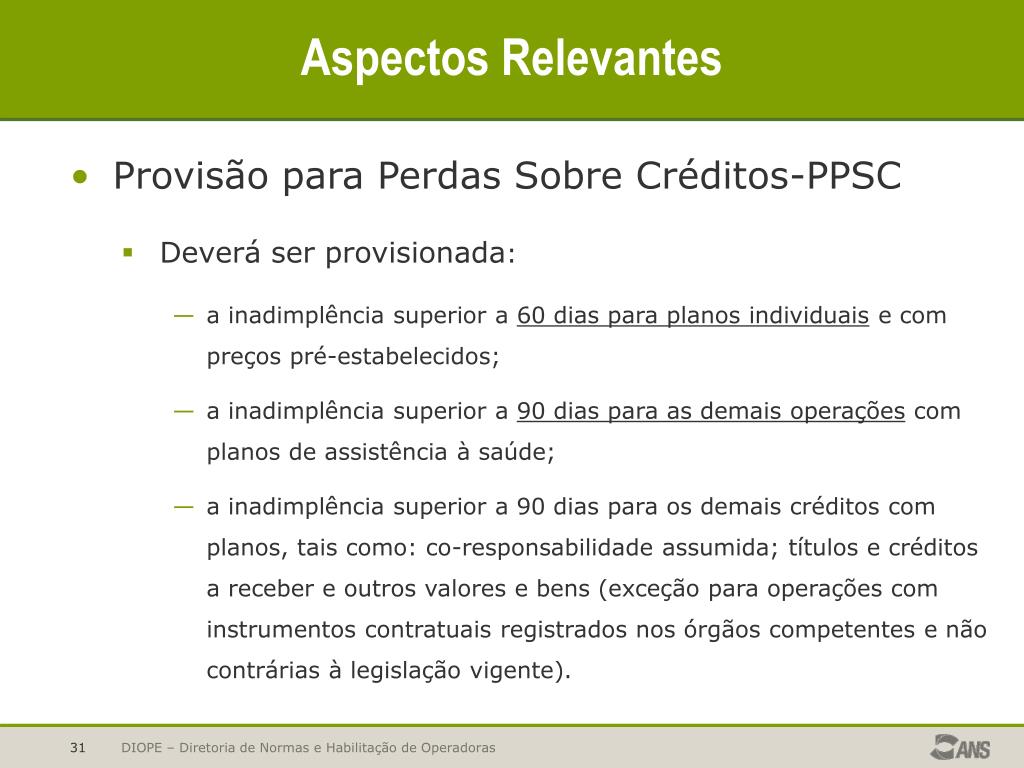 Aspectos Relevantes

• Provisão para Perdas Sobre Créditos-PPSC

▪ Deverá ser provisionada:

— a inadimplência superior a 60 dias para planos individuais e com preços pré-estabelecidos;

— a inadimplência superior a 90 dias para as demais operações com planos de assistência à saúde;

— a inadimplência superior a 90 dias para os demais créditos com planos, tais como: co-responsabilidade assumida; títulos e créditos a receber e outros valores e bens (exceção para operações com instrumentos contratuais registrados nos órgãos competentes e não contrárias à legislação vigente).

31 DIOPE – Diretoria de Normas e Habilitação de Operadoras

ANS